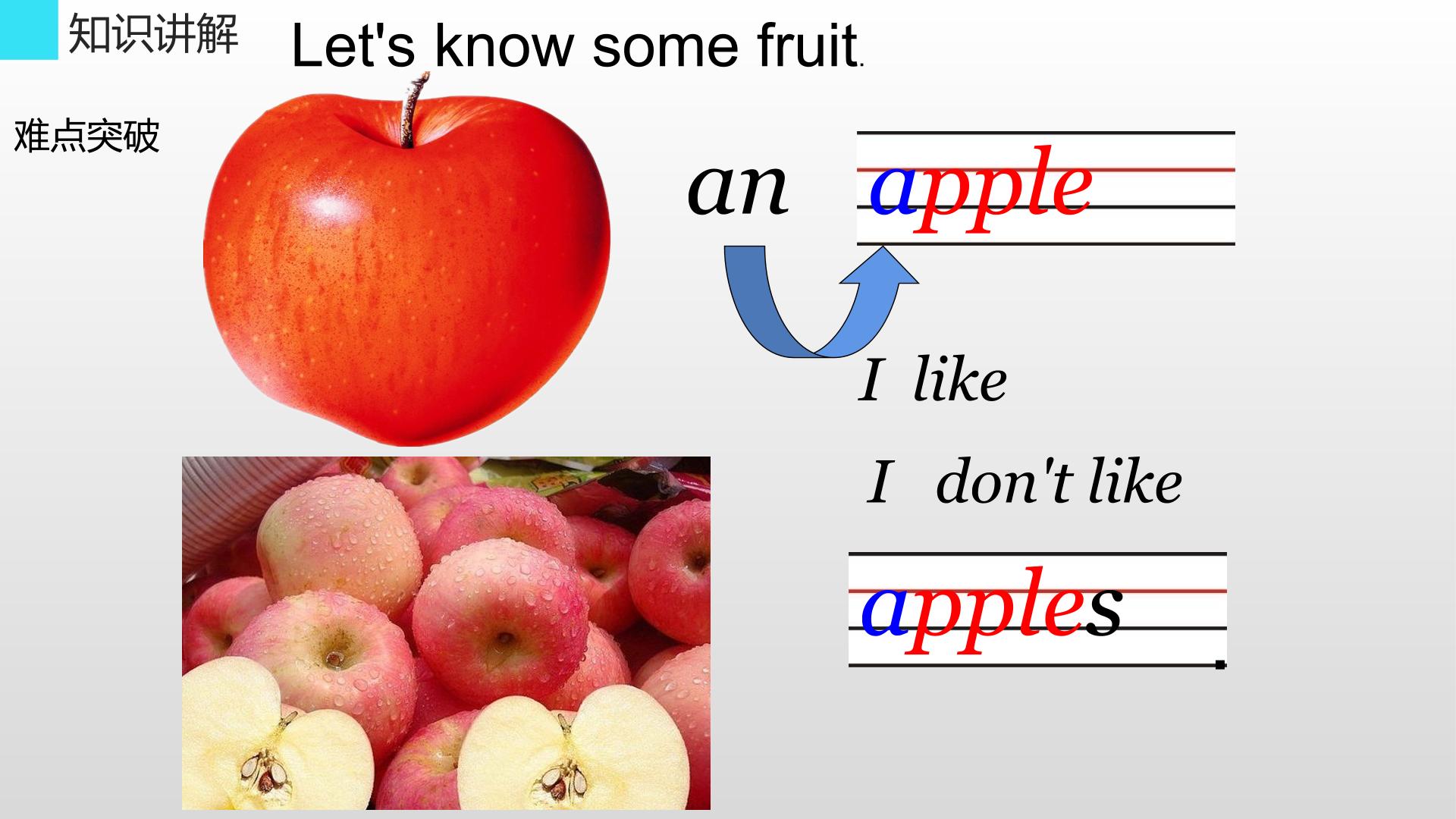 知识讲解

Let's know some fruit.

难点突破

an apple

I like

I don't like

apples.